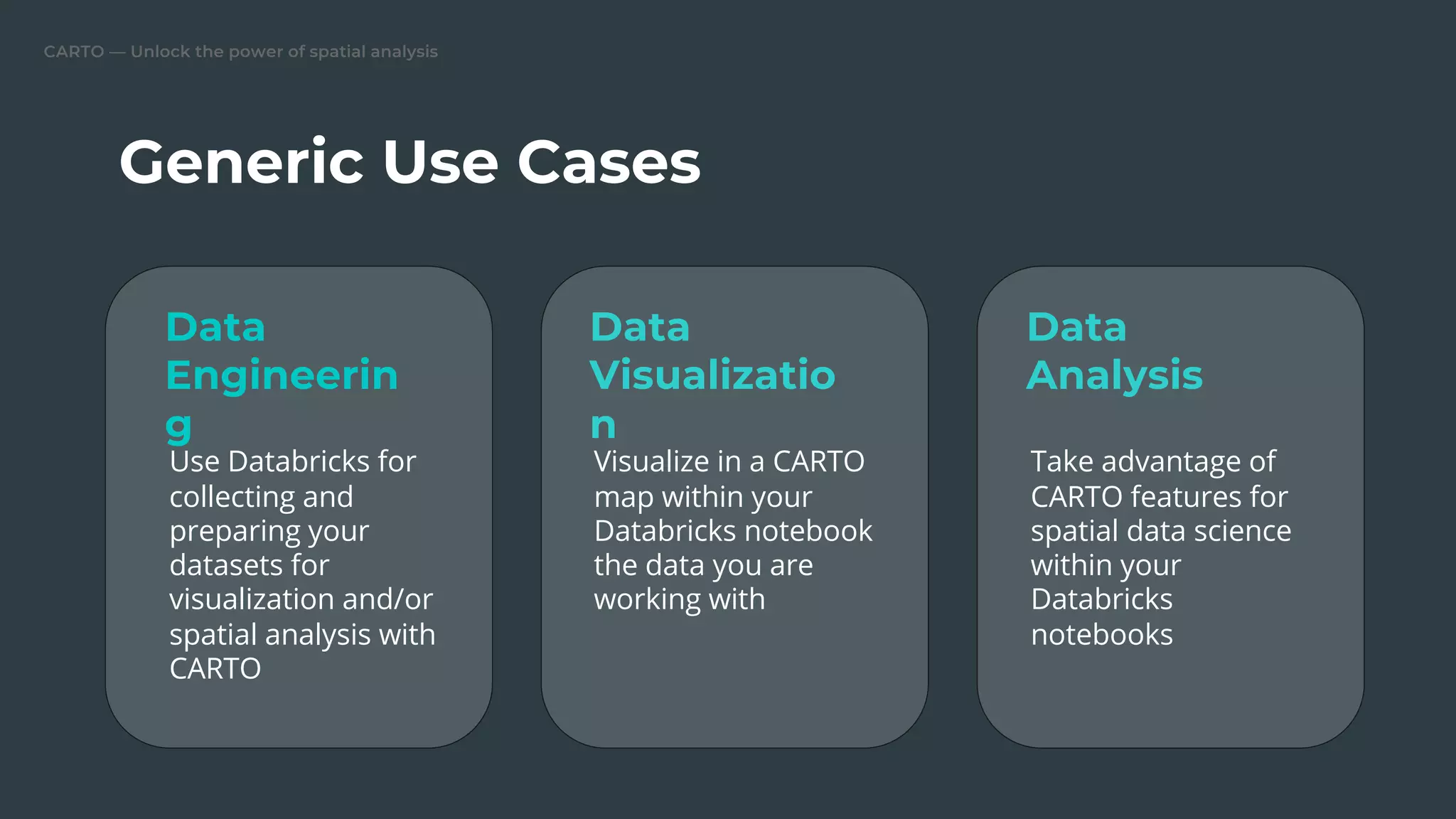 CARTO — Unlock the power of spatial analysis

Generic Use Cases

Data Engineering

Use Databricks for collecting and preparing your datasets for visualization and/or spatial analysis with CARTO

Data Visualization

Visualize in a CARTO map within your Databricks notebook the data you are working with

Data Analysis

Take advantage of CARTO features for spatial data science within your Databricks notebooks